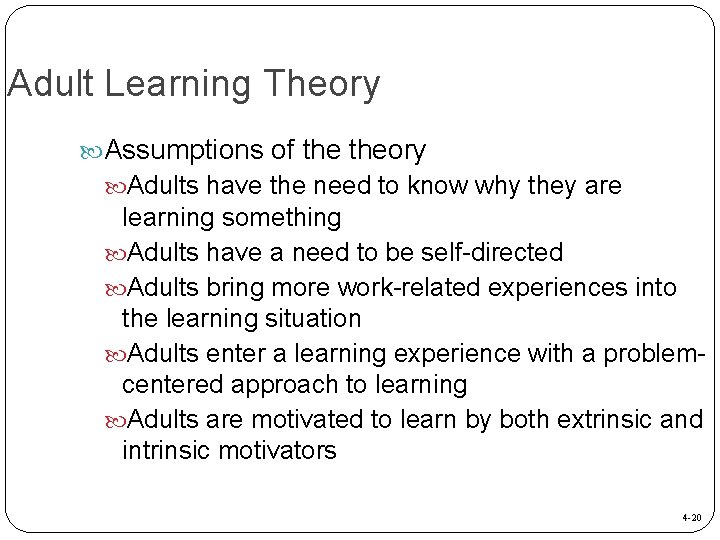 Adult Learning Theory

Assumptions of the theory

Adults have the need to know why they are learning something

Adults have a need to be self-directed

Adults bring more work-related experiences into the learning situation

Adults enter a learning experience with a problem-centered approach to learning

Adults are motivated to learn by both extrinsic and intrinsic motivators

4-20